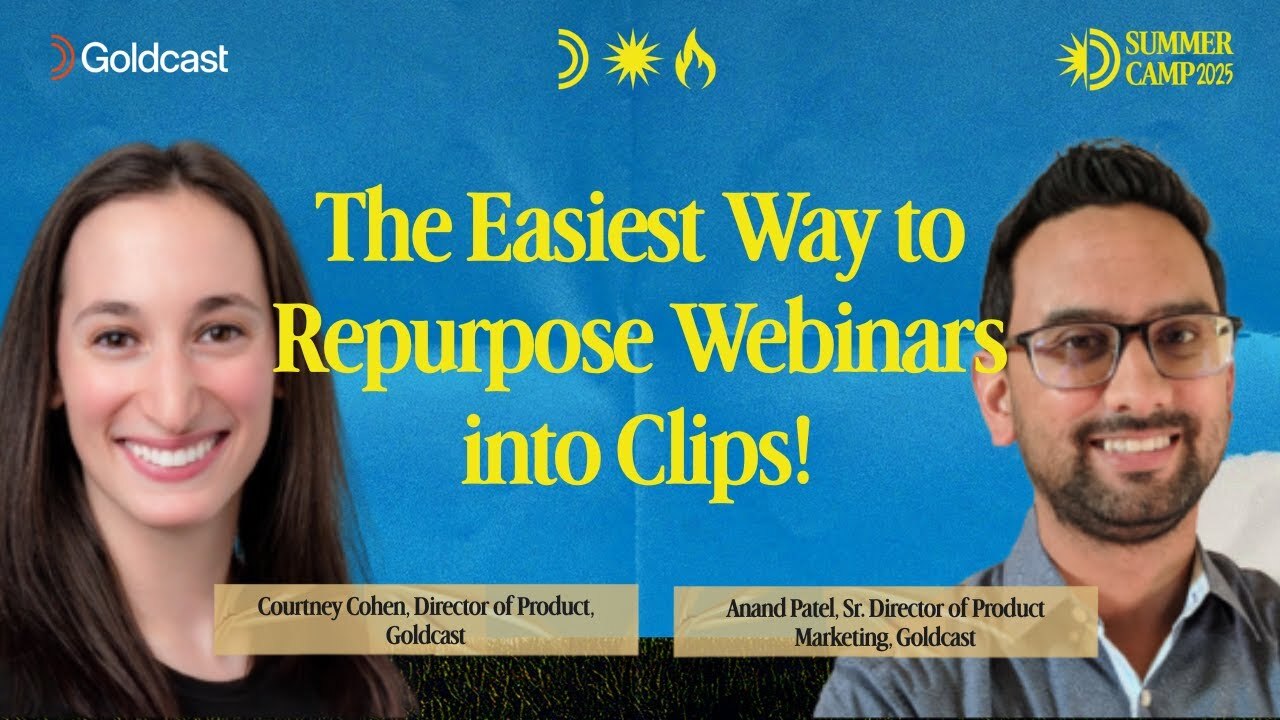 Goldcast

SUMMER CAMP 2025

The Easiest Way to Repurpose Webinars into Clips!

Courtney Cohen, Director of Product, Goldcast

Anand Patel, Sr. Director of Product Marketing, Goldcast